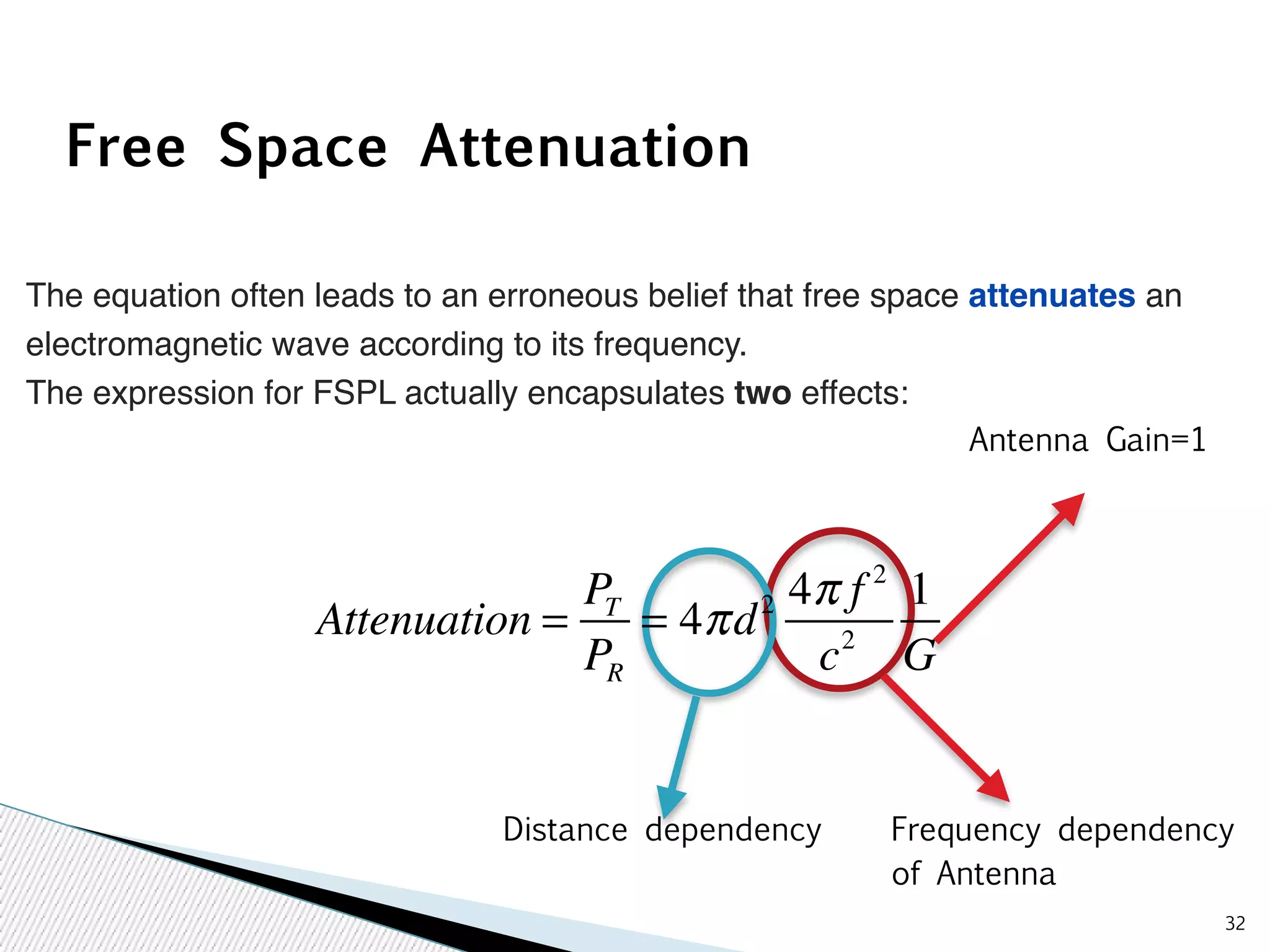 Free Space Attenuation

The equation often leads to an erroneous belief that free space attenuates an electromagnetic wave according to its frequency.
The expression for FSPL actually encapsulates two effects:

Antenna Gain=1

$Attenuation = \frac{P_T}{P_R} = 4\pi d^2 \frac{4\pi f^2}{c^2} \frac{1}{G}$

Distance dependency

Frequency dependency of Antenna

32